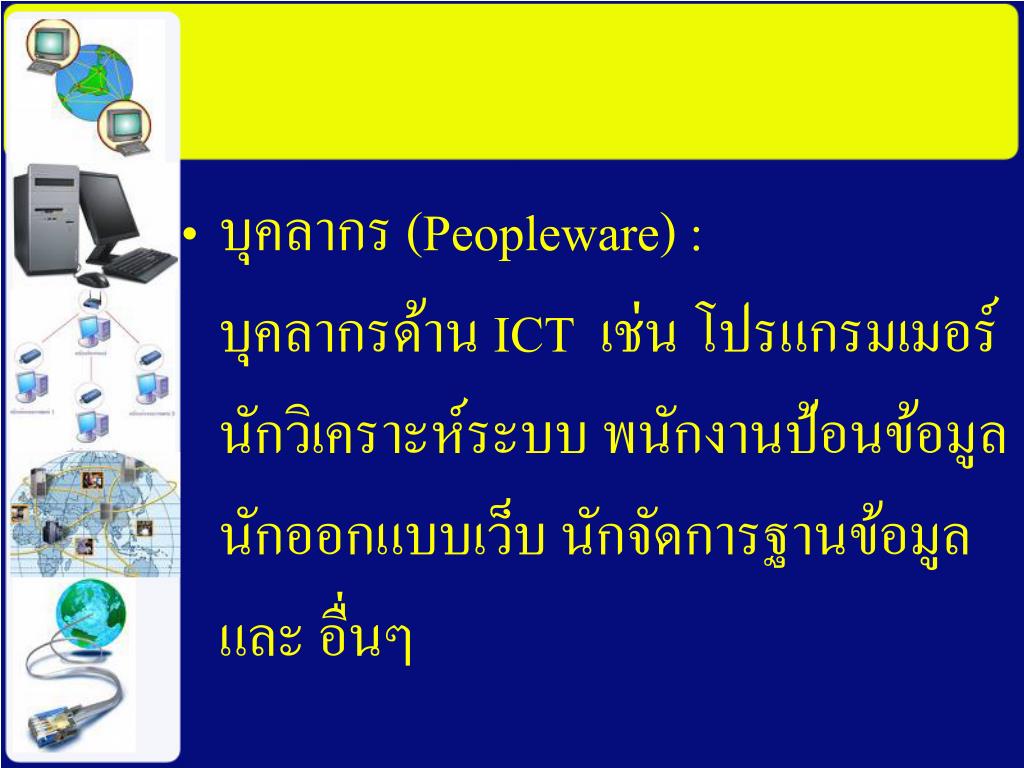 • บุคลากร (Peopleware) :
บุคลากรด้าน ICT เช่น โปรแกรมเมอร์ นักวิเคราะห์ระบบ พนักงานป้อนข้อมูล นักออกแบบเว็บ นักจัดการฐานข้อมูล และ อื่นๆ